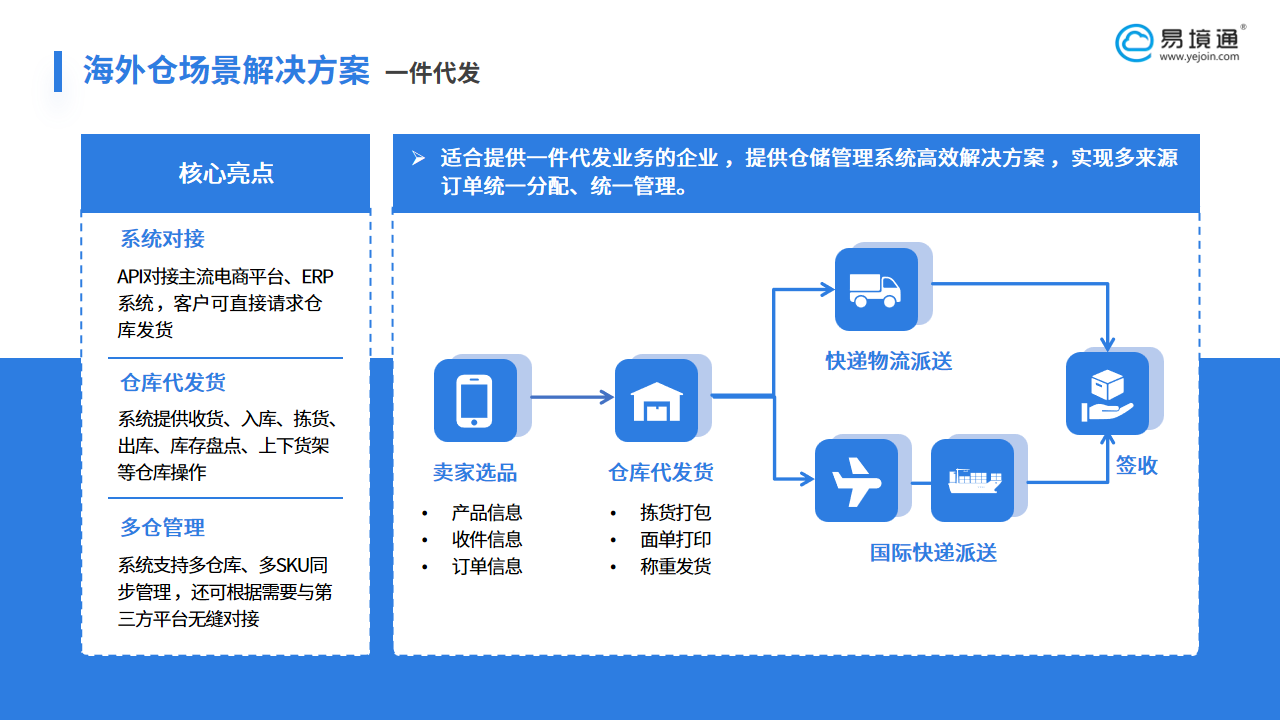 海外仓场景解决方案 一件代发

易境通®
www.yejoin.com

核心亮点

系统对接
API对接主流电商平台、ERP系统，客户可直接请求仓库发货

仓库代发货
系统提供收货、入库、拣货、出库、库存盘点、上下货架等仓库操作

多仓管理
系统支持多仓库、多SKU同步管理，还可根据需要与第三方平台无缝对接

➢ 适合提供一件代发业务的企业，提供仓储管理系统高效解决方案，实现多来源订单统一分配、统一管理。

卖家选品
• 产品信息
• 收件信息
• 订单信息

仓库代发货
• 拣货打包
• 面单打印
• 称重发货

快递物流派送

国际快递派送

签收